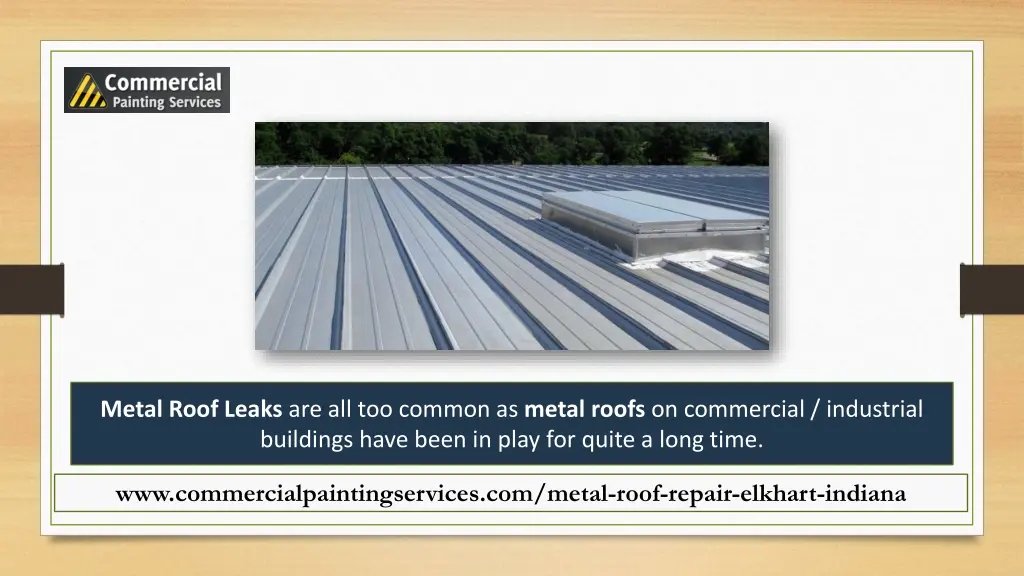 Commercial
Painting Services

Metal Roof Leaks are all too common as metal roofs on commercial / industrial buildings have been in play for quite a long time.

www.commercialpaintingservices.com/metal-roof-repair-elkhart-indiana